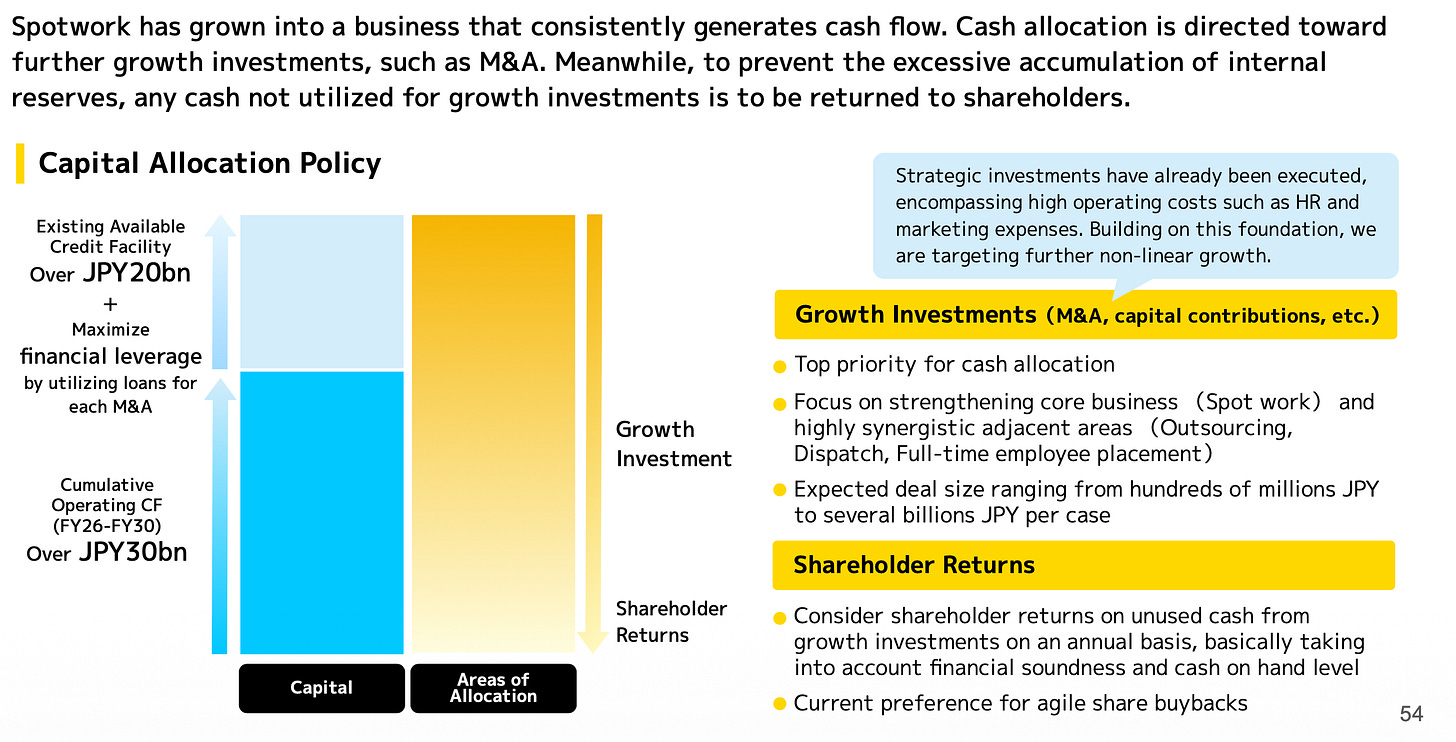 Spotwork has grown into a business that consistently generates cash flow. Cash allocation is directed toward further growth investments, such as M&A. Meanwhile, to prevent the excessive accumulation of internal reserves, any cash not utilized for growth investments is to be returned to shareholders.

Capital Allocation Policy

Existing Available Credit Facility
Over JPY20bn
+
Maximize
financial leverage
by utilizing loans for each M&A

Cumulative Operating CF (FY26-FY30)
Over JPY30bn

Growth Investment

Shareholder Returns

Capital

Areas of Allocation

Strategic investments have already been executed, encompassing high operating costs such as HR and marketing expenses. Building on this foundation, we are targeting further non-linear growth.

Growth Investments (M&A, capital contributions, etc.)

Top priority for cash allocation

Focus on strengthening core business (Spot work) and highly synergistic adjacent areas (Outsourcing, Dispatch, Full-time employee placement)

Expected deal size ranging from hundreds of millions JPY to several billions JPY per case

Shareholder Returns

Consider shareholder returns on unused cash from growth investments on an annual basis, basically taking into account financial soundness and cash on hand level

Current preference for agile share buybacks

54